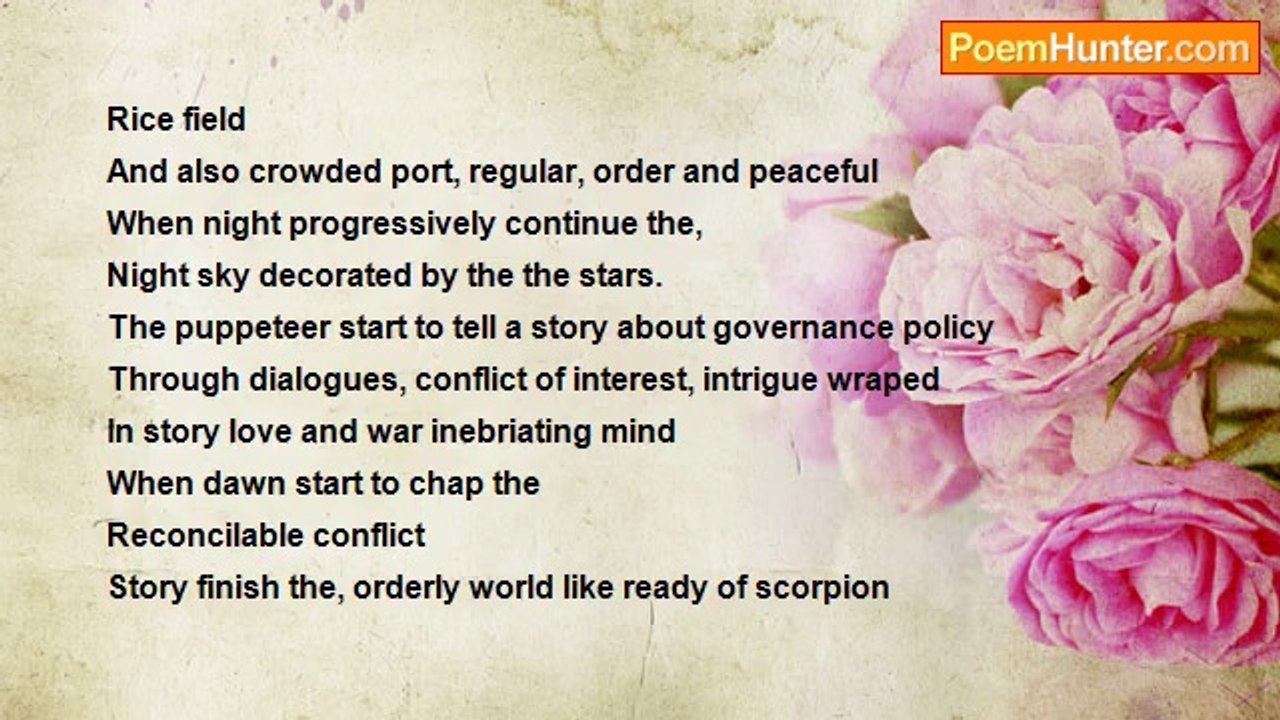 PoemHunter.com

Rice field
And also crowded port, regular, order and peaceful
When night progressively continue the,
Night sky decorated by the the stars.
The puppeteer start to tell a story about governance policy
Through dialogues, conflict of interest, intrigue wraped
In story love and war inebriating mind
When dawn start to chap the
Reconcilable conflict
Story finish the, orderly world like ready of scorpion